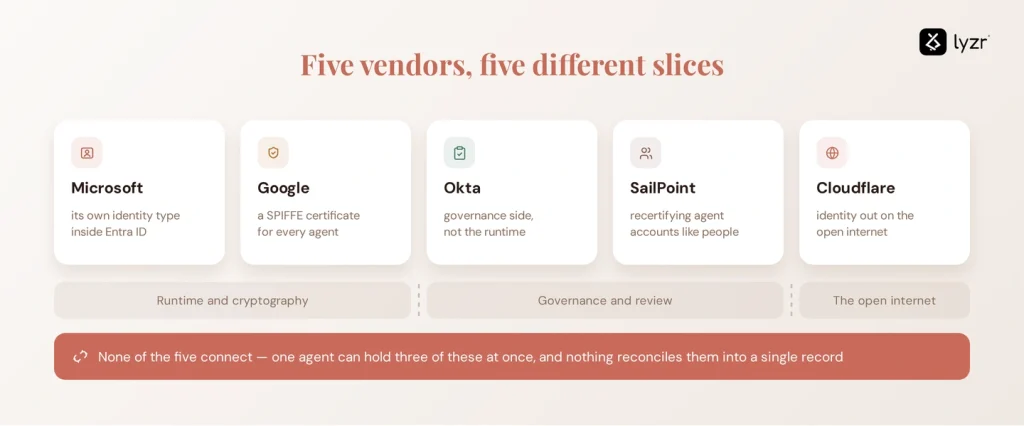 lyzr

Five vendors, five different slices

Microsoft
its own identity type inside Entra ID

Google
a SPIFFE certificate for every agent

Okta
governance side, not the runtime

SailPoint
recertifying agent accounts like people

Cloudflare
identity out on the open internet

Runtime and cryptography

Governance and review

The open internet

None of the five connect — one agent can hold three of these at once, and nothing reconciles them into a single record